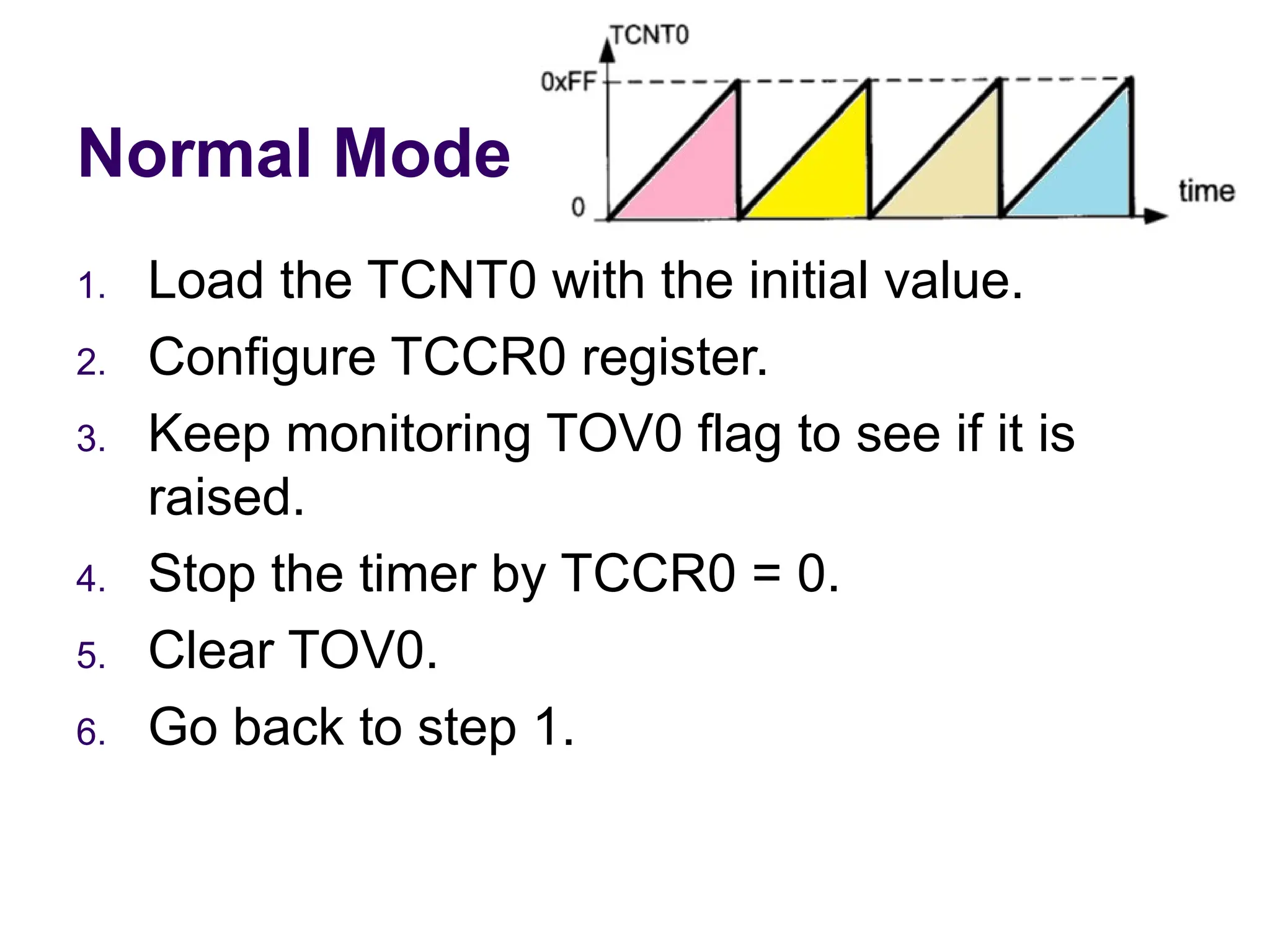 Normal Mode

TCNT0
0xFF
0
time

1. Load the TCNT0 with the initial value.
2. Configure TCCR0 register.
3. Keep monitoring TOV0 flag to see if it is raised.
4. Stop the timer by TCCR0 = 0.
5. Clear TOV0.
6. Go back to step 1.